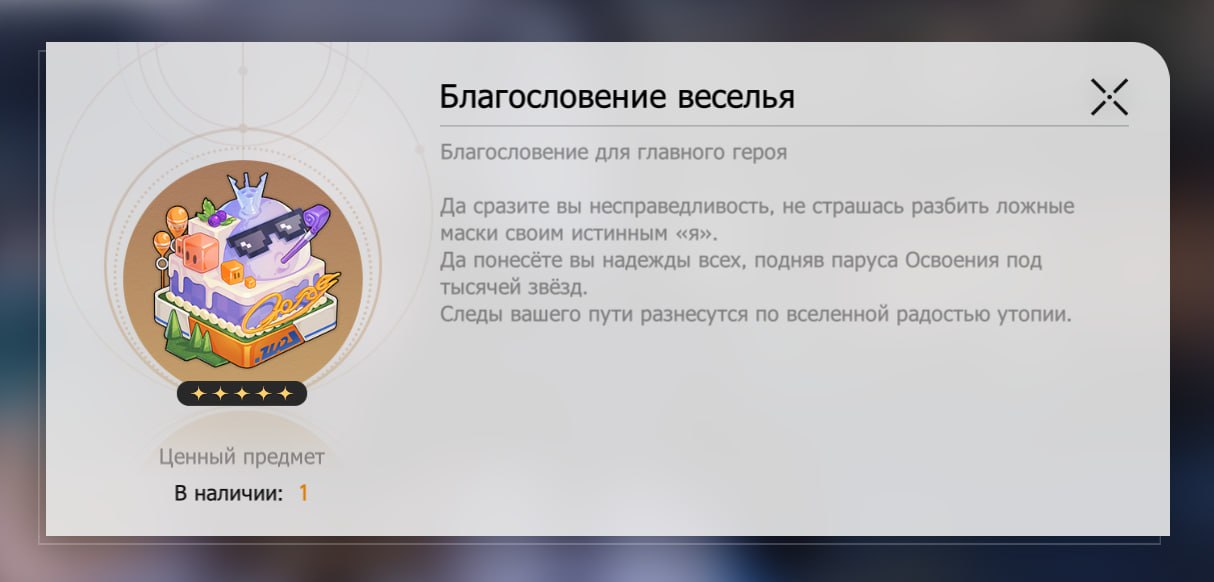 Благословение веселья

Благословение для главного героя

Да сразите вы несправедливость, не страшась разбить ложные маски своим истинным «я».
Да понесёте вы надежды всех, подняв паруса Освоения под тысячей звёзд.
Следы вашего пути разнесутся по вселенной радостью утопии.

Ценный предмет

В наличии: 1